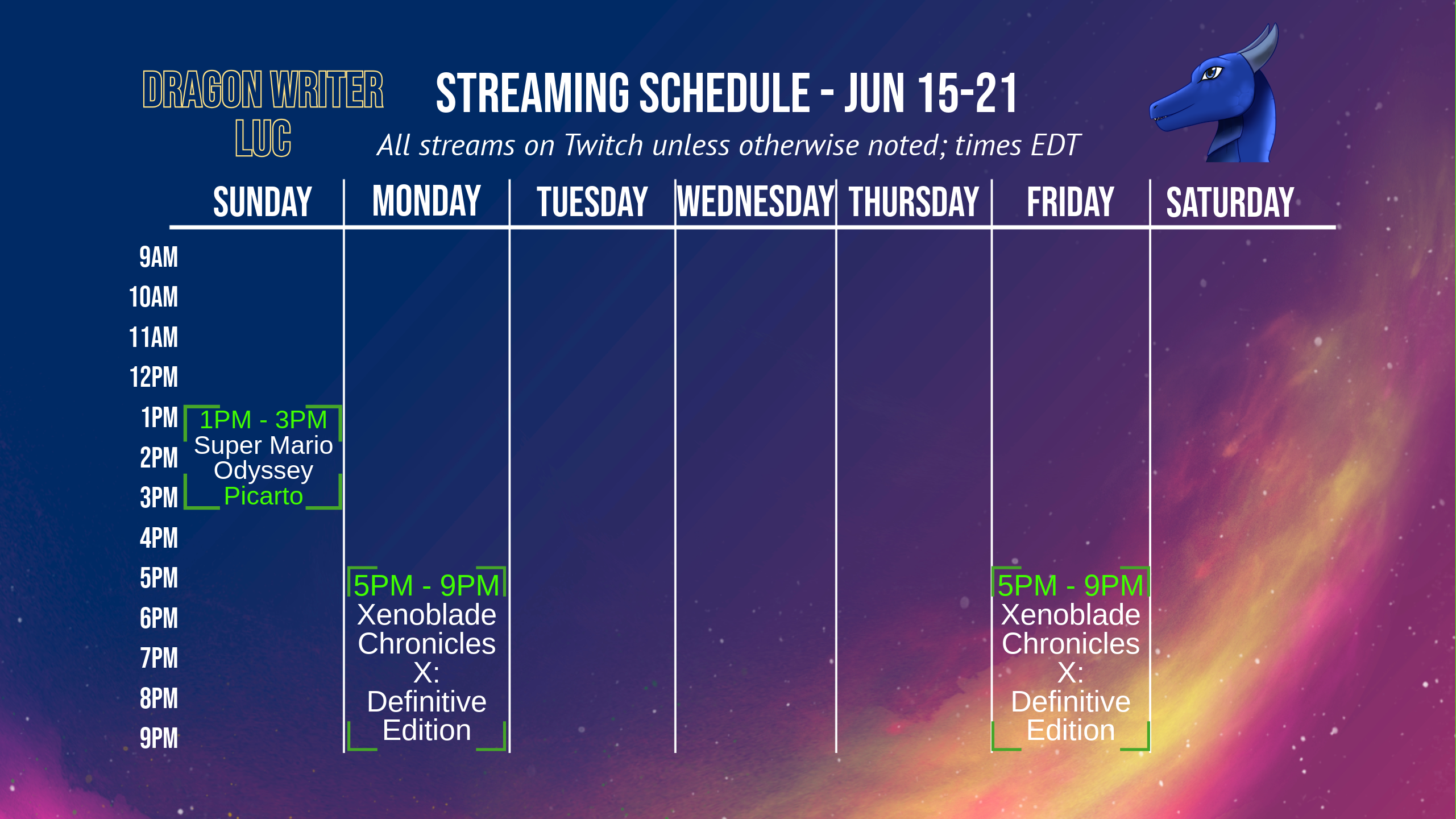 DRAGON WRITER LUC

STREAMING SCHEDULE - JUN 15-21

All streams on Twitch unless otherwise noted; times EDT

| | SUNDAY | MONDAY | TUESDAY | WEDNESDAY | THURSDAY | FRIDAY | SATURDAY |
|---|---|---|---|---|---|---|---|
| 9AM | | | | | | | |
| 10AM | | | | | | | |
| 11AM | | | | | | | |
| 12PM | | | | | | | |
| 1PM | 1PM - 3PM Super Mario Odyssey Picarto | | | | | | |
| 2PM | | | | | | | |
| 3PM | | | | | | | |
| 4PM | | | | | | | |
| 5PM | | 5PM - 9PM Xenoblade Chronicles X: Definitive Edition | | | | 5PM - 9PM Xenoblade Chronicles X: Definitive Edition | |
| 6PM | | | | | | | |
| 7PM | | | | | | | |
| 8PM | | | | | | | |
| 9PM | | | | | | | |